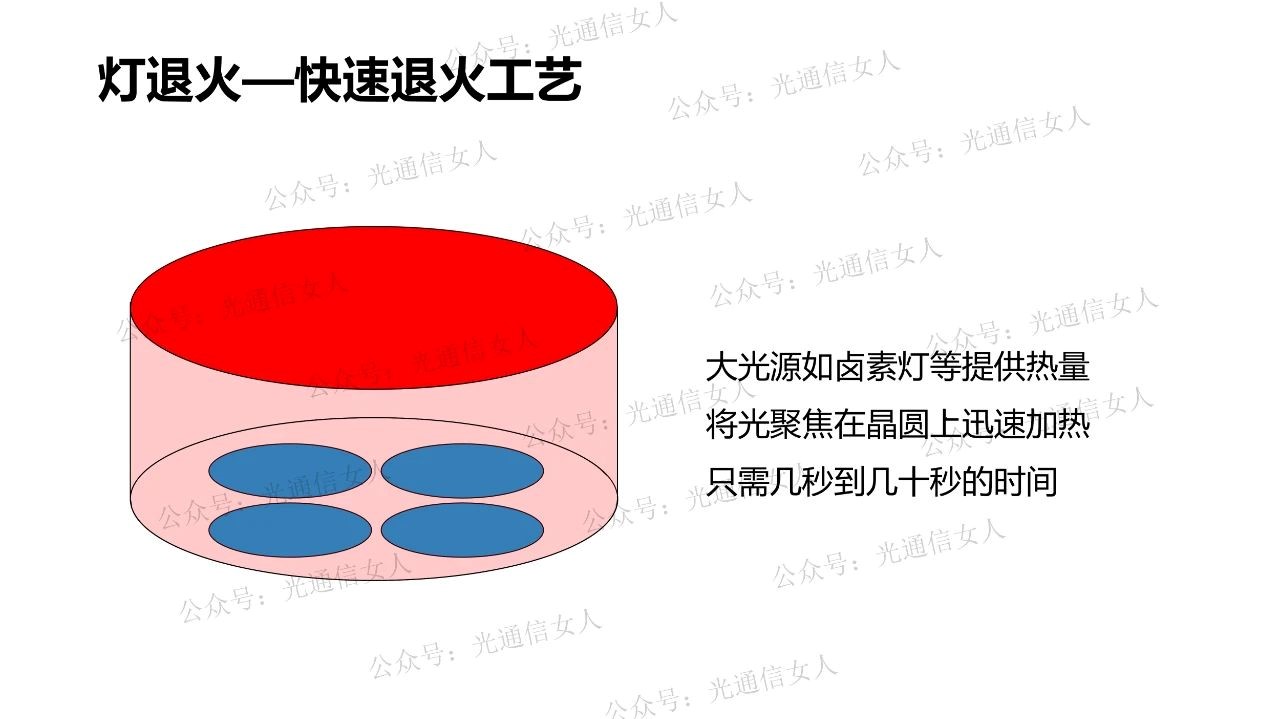 灯退火—快速退火工艺

大光源如卤素灯等提供热量
将光聚焦在晶圆上迅速加热
只需几秒到几十秒的时间

公众号：光通信女人